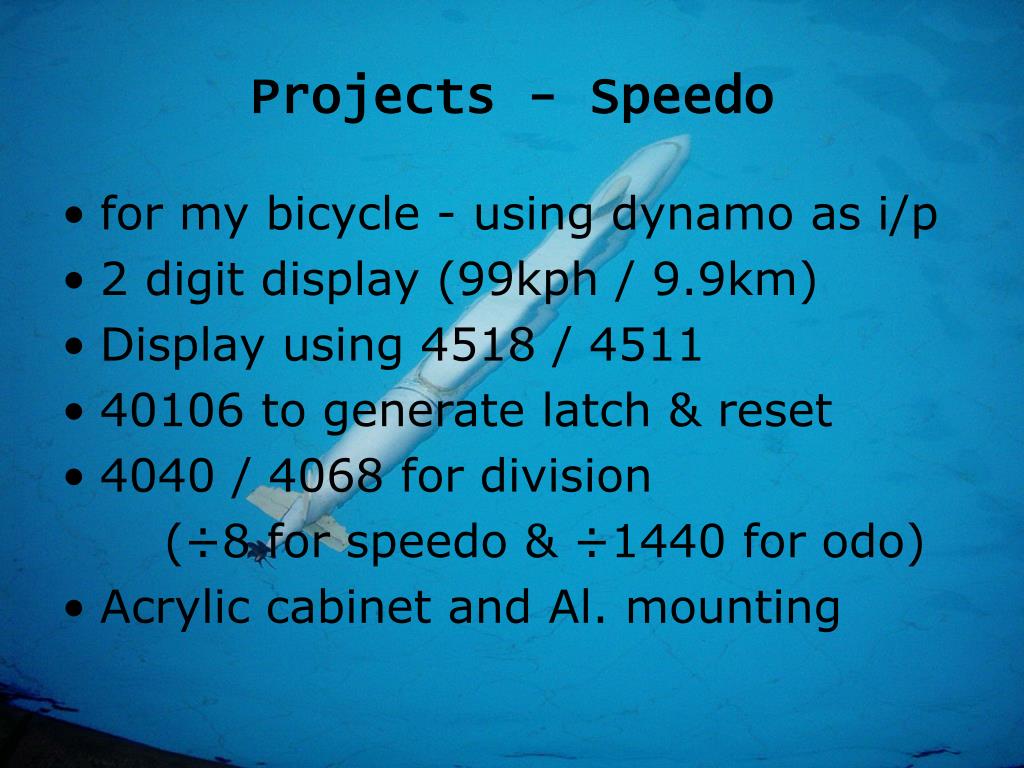 Projects - Speedo

• for my bicycle - using dynamo as i/p
• 2 digit display (99kph / 9.9km)
• Display using 4518 / 4511
• 40106 to generate latch & reset
• 4040 / 4068 for division
(÷8 for speedo & ÷1440 for odo)
• Acrylic cabinet and Al. mounting